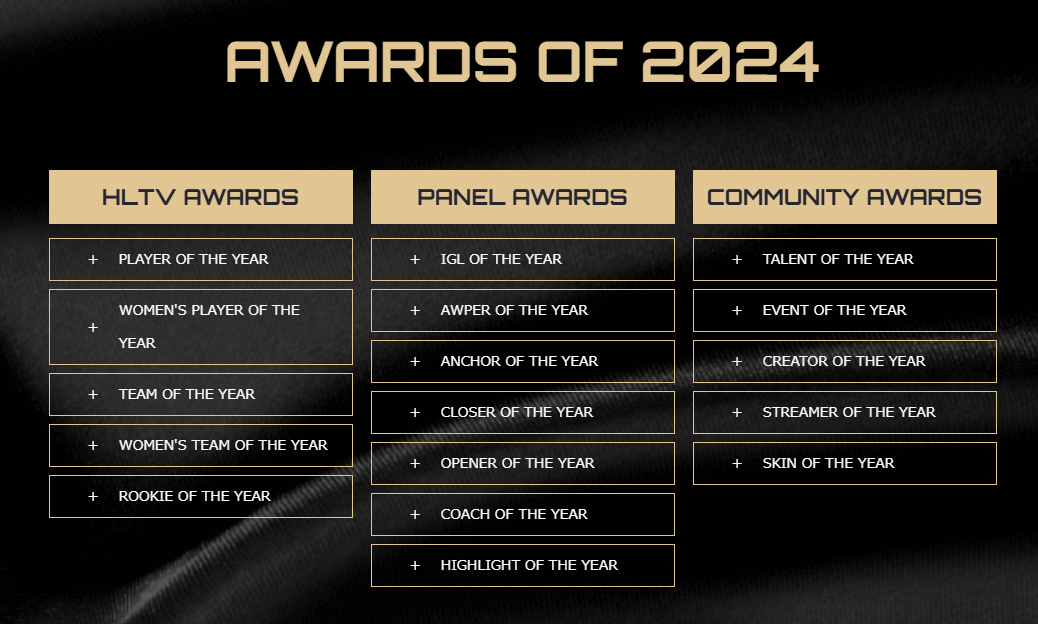 AWARDS OF 2024

HLTV AWARDS

+ PLAYER OF THE YEAR

+ WOMEN'S PLAYER OF THE YEAR

+ TEAM OF THE YEAR

+ WOMEN'S TEAM OF THE YEAR

+ ROOKIE OF THE YEAR

PANEL AWARDS

+ IGL OF THE YEAR

+ AWPER OF THE YEAR

+ ANCHOR OF THE YEAR

+ CLOSER OF THE YEAR

+ OPENER OF THE YEAR

+ COACH OF THE YEAR

+ HIGHLIGHT OF THE YEAR

COMMUNITY AWARDS

+ TALENT OF THE YEAR

+ EVENT OF THE YEAR

+ CREATOR OF THE YEAR

+ STREAMER OF THE YEAR

+ SKIN OF THE YEAR